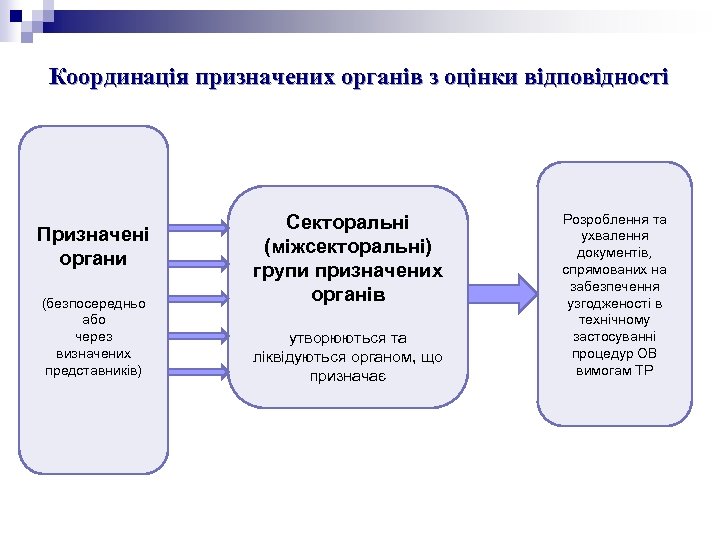 Координація призначених органів з оцінки відповідності

Призначені органи

(безпосередньо або через визначених представників)

Секторальні (міжсекторальні) групи призначених органів

утворюються та ліквідуються органом, що призначає

Розроблення та ухвалення документів, спрямованих на забезпечення узгодженості в технічному застосуванні процедур ОВ вимогам ТР